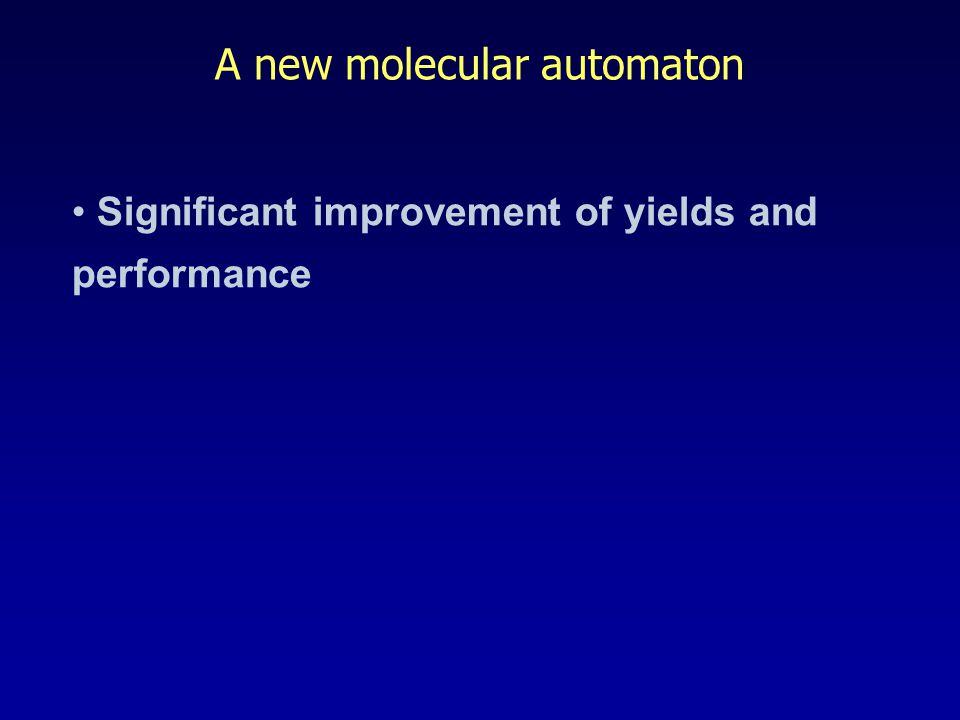 A new molecular automaton

• Significant improvement of yields and performance